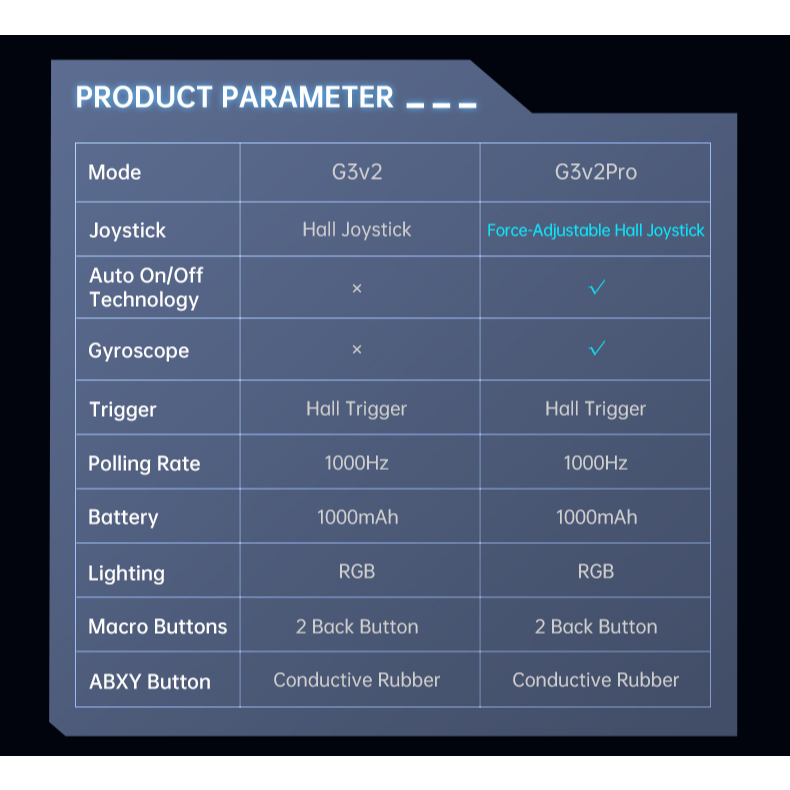 PRODUCT PARAMETER

| Mode | G3v2 | G3v2Pro |
|---|---|---|
| Joystick | Hall Joystick | Force-Adjustable Hall Joystick |
| Auto On/Off Technology | × | ✓ |
| Gyroscope | × | ✓ |
| Trigger | Hall Trigger | Hall Trigger |
| Polling Rate | 1000Hz | 1000Hz |
| Battery | 1000mAh | 1000mAh |
| Lighting | RGB | RGB |
| Macro Buttons | 2 Back Button | 2 Back Button |
| ABXY Button | Conductive Rubber | Conductive Rubber |